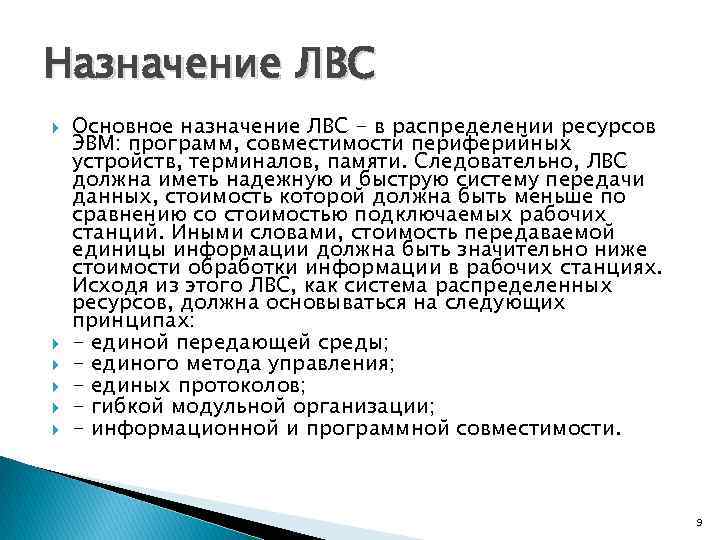 Назначение ЛВС

Основное назначение ЛВС – в распределении ресурсов ЭВМ: программ, совместимости периферийных устройств, терминалов, памяти. Следовательно, ЛВС должна иметь надежную и быструю систему передачи данных, стоимость которой должна быть меньше по сравнению со стоимостью подключаемых рабочих станций. Иными словами, стоимость передаваемой единицы информации должна быть значительно ниже стоимости обработки информации в рабочих станциях. Исходя из этого ЛВС, как система распределенных ресурсов, должна основываться на следующих принципах:

– единой передающей среды;

– единого метода управления;

– единых протоколов;

– гибкой модульной организации;

– информационной и программной совместимости.

9